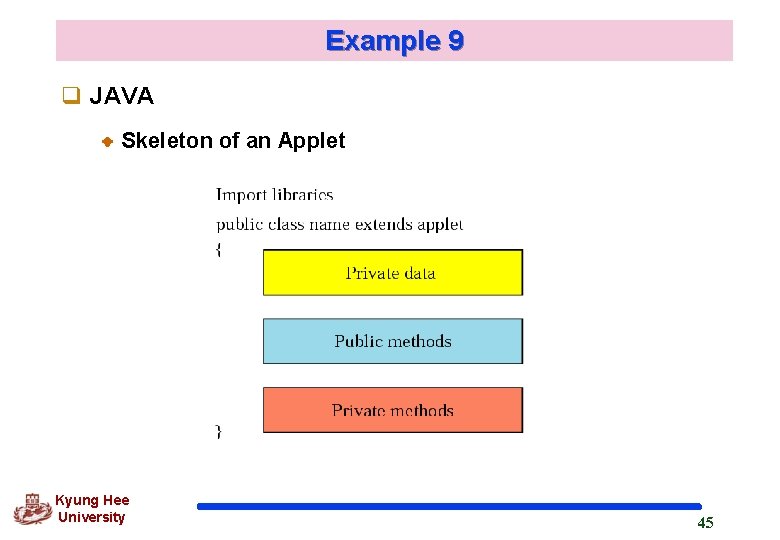 Example 9

JAVA

Skeleton of an Applet

Import libraries
public class name extends applet
{

Private data

Public methods

Private methods

}

Kyung Hee University

45